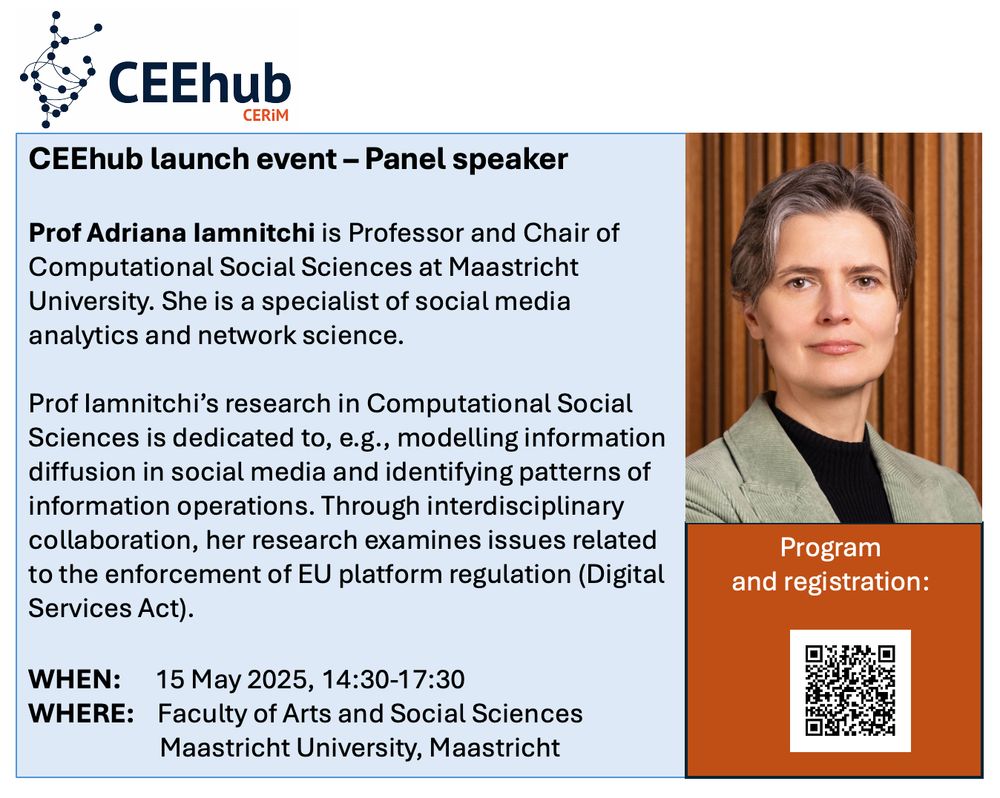 CEEhub
CERiM

CEEhub launch event – Panel speaker

Prof Adriana Iamnitchi is Professor and Chair of Computational Social Sciences at Maastricht University. She is a specialist of social media analytics and network science.

Prof Iamnitchi's research in Computational Social Sciences is dedicated to, e.g., modelling information diffusion in social media and identifying patterns of information operations. Through interdisciplinary collaboration, her research examines issues related to the enforcement of EU platform regulation (Digital Services Act).

WHEN: 15 May 2025, 14:30-17:30
WHERE: Faculty of Arts and Social Sciences
Maastricht University, Maastricht

Program
and registration: